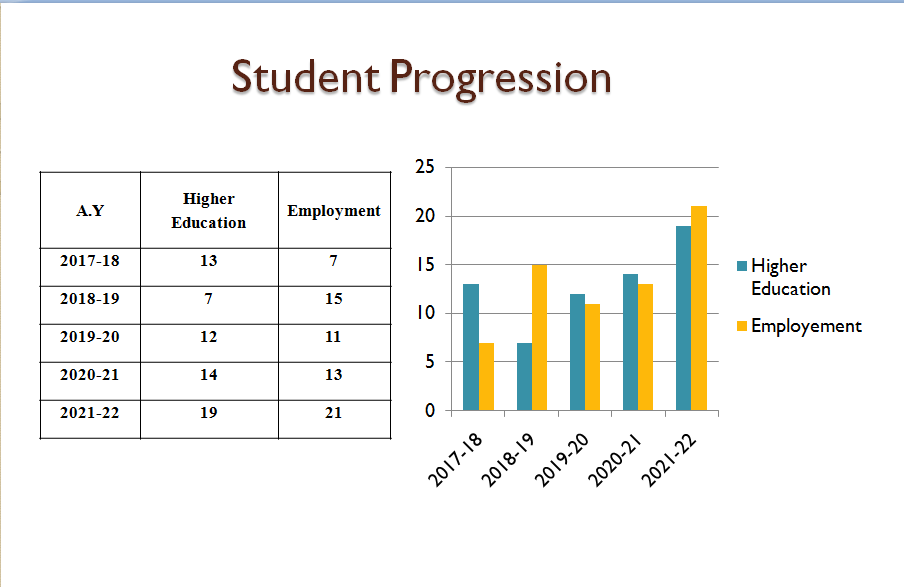 Student Progression

| A.Y | Higher Education | Employment |
|---|---|---|
| 2017-18 | 13 | 7 |
| 2018-19 | 7 | 15 |
| 2019-20 | 12 | 11 |
| 2020-21 | 14 | 13 |
| 2021-22 | 19 | 21 |

25
20
15
10
5
0

2017-18
2018-19
2019-20
2020-21
2021-22

Higher Education
Employement